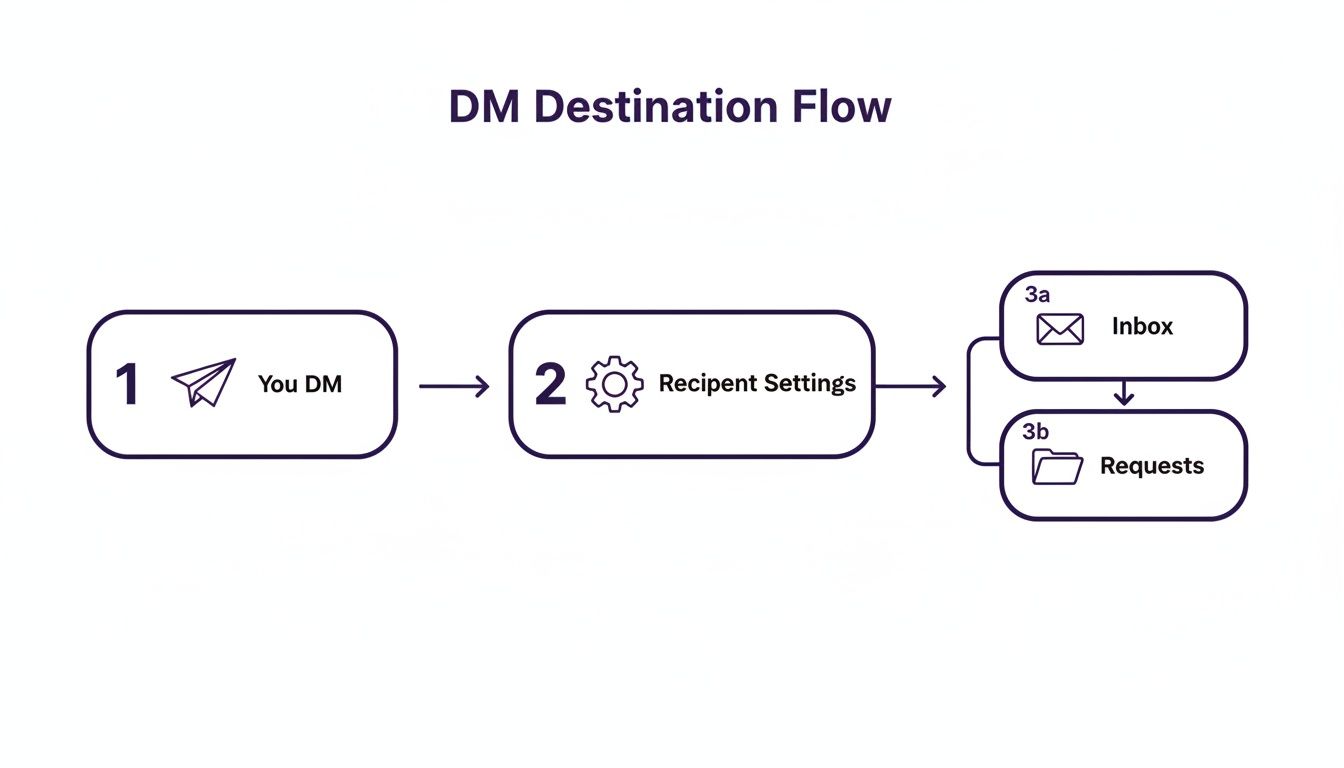 DM Destination Flow

1 You DM

2 Recipent Settings

3a Inbox

3b Requests